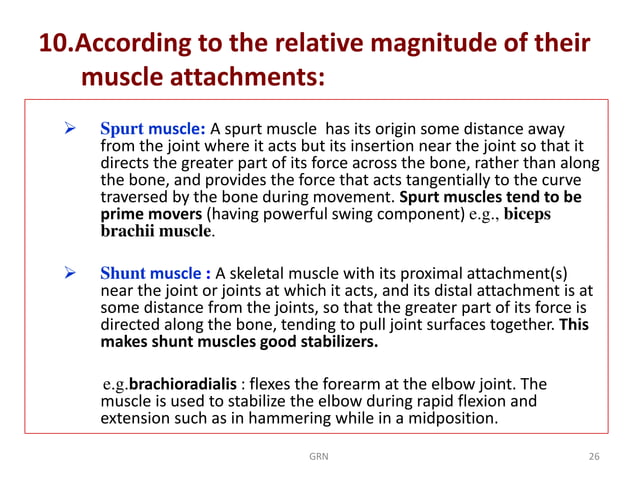 10.According to the relative magnitude of their muscle attachments:

➢ Spurt muscle: A spurt muscle has its origin some distance away from the joint where it acts but its insertion near the joint so that it directs the greater part of its force across the bone, rather than along the bone, and provides the force that acts tangentially to the curve traversed by the bone during movement. Spurt muscles tend to be prime movers (having powerful swing component) e.g., biceps brachii muscle.

➢ Shunt muscle : A skeletal muscle with its proximal attachment(s) near the joint or joints at which it acts, and its distal attachment is at some distance from the joints, so that the greater part of its force is directed along the bone, tending to pull joint surfaces together. This makes shunt muscles good stabilizers.

e.g.brachioradialis : flexes the forearm at the elbow joint. The muscle is used to stabilize the elbow during rapid flexion and extension such as in hammering while in a midposition.

GRN

26